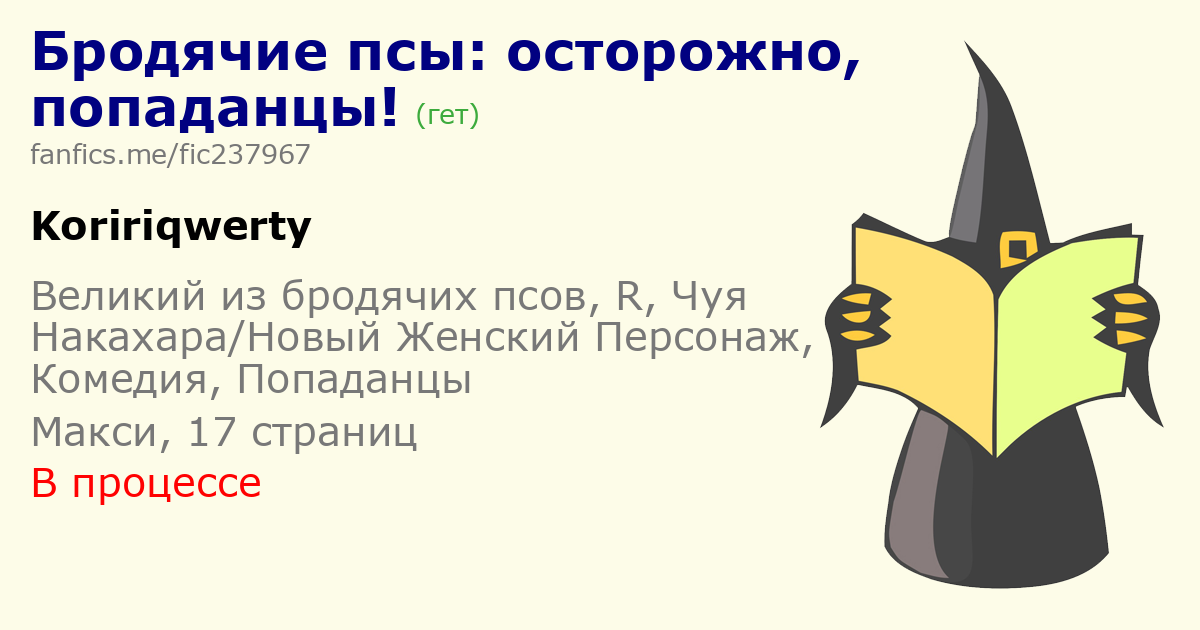 Бродячие псы: осторожно, попаданцы! (гет)
fanfics.me/fic237967

Koririqwerty

Великий из бродячих псов, R, Чуя Накахара/Новый Женский Персонаж, Комедия, Попаданцы

Макси, 17 страниц

В процессе